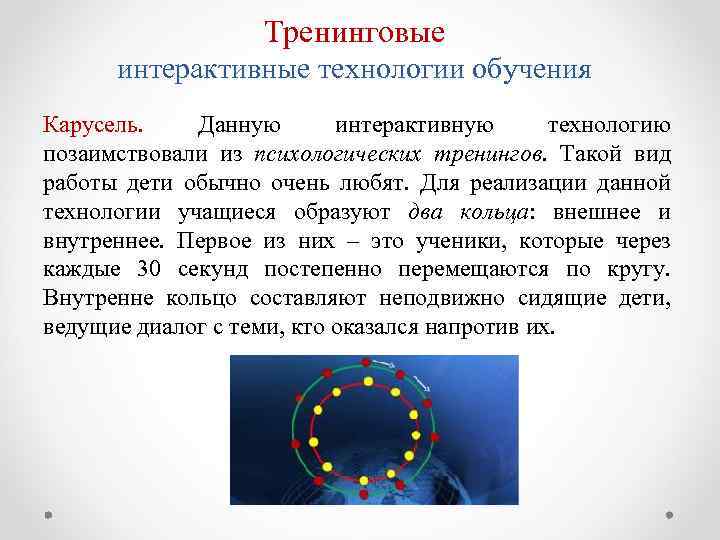 Тренинговые
интерактивные технологии обучения

Карусель. Данную интерактивную технологию позаимствовали из психологических тренингов. Такой вид работы дети обычно очень любят. Для реализации данной технологии учащиеся образуют два кольца: внешнее и внутреннее. Первое из них – это ученики, которые через каждые 30 секунд постепенно перемещаются по кругу. Внутренне кольцо составляют неподвижно сидящие дети, ведущие диалог с теми, кто оказался напротив их.